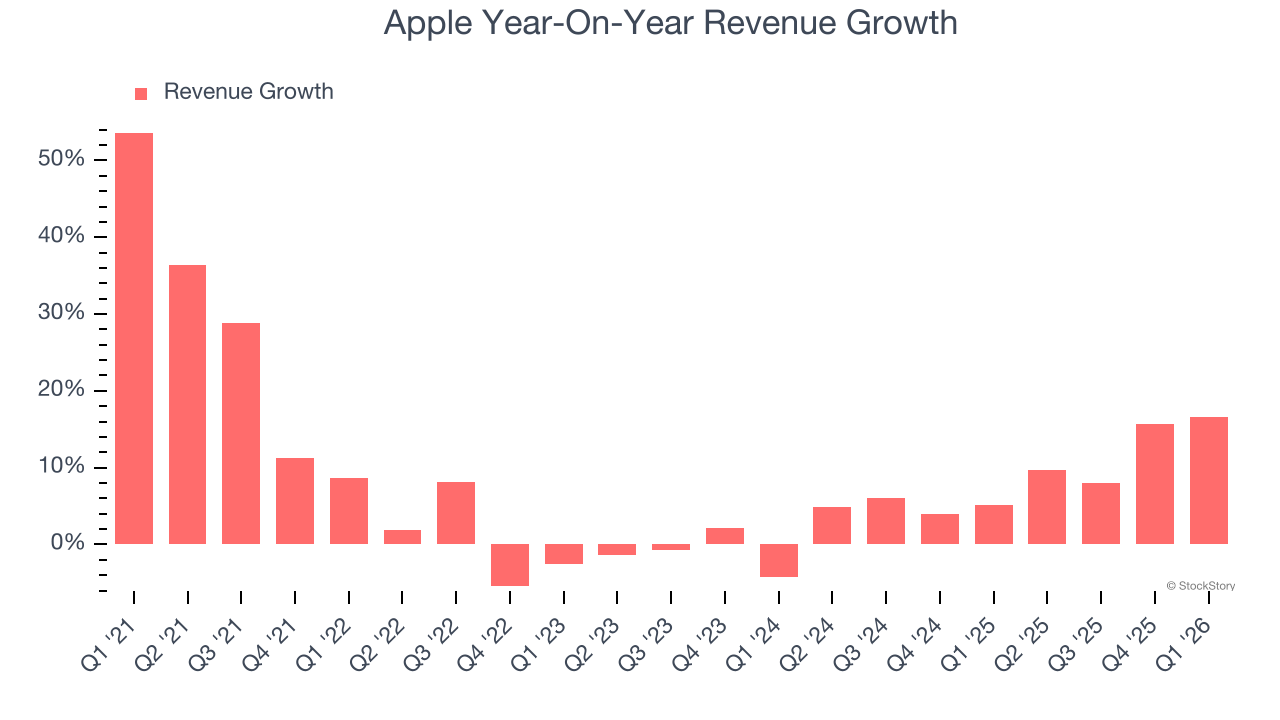 Apple Year-On-Year Revenue Growth

Revenue Growth

50%
40%
30%
20%
10%
0%

© StockStory

Q1 '21 Q2 '21 Q3 '21 Q4 '21 Q1 '22 Q2 '22 Q3 '22 Q4 '22 Q1 '23 Q2 '23 Q3 '23 Q4 '23 Q1 '24 Q2 '24 Q3 '24 Q4 '24 Q1 '25 Q2 '25 Q3 '25 Q4 '25 Q1 '26